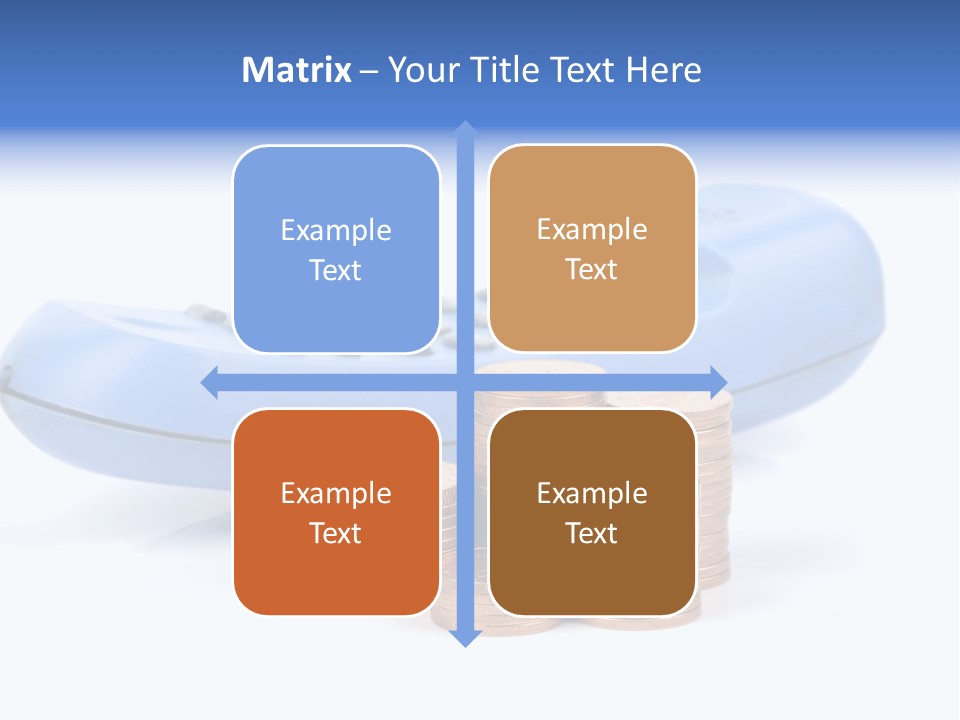 Matrix – Your Title Text Here

Example Text

Example Text

Example Text

Example Text